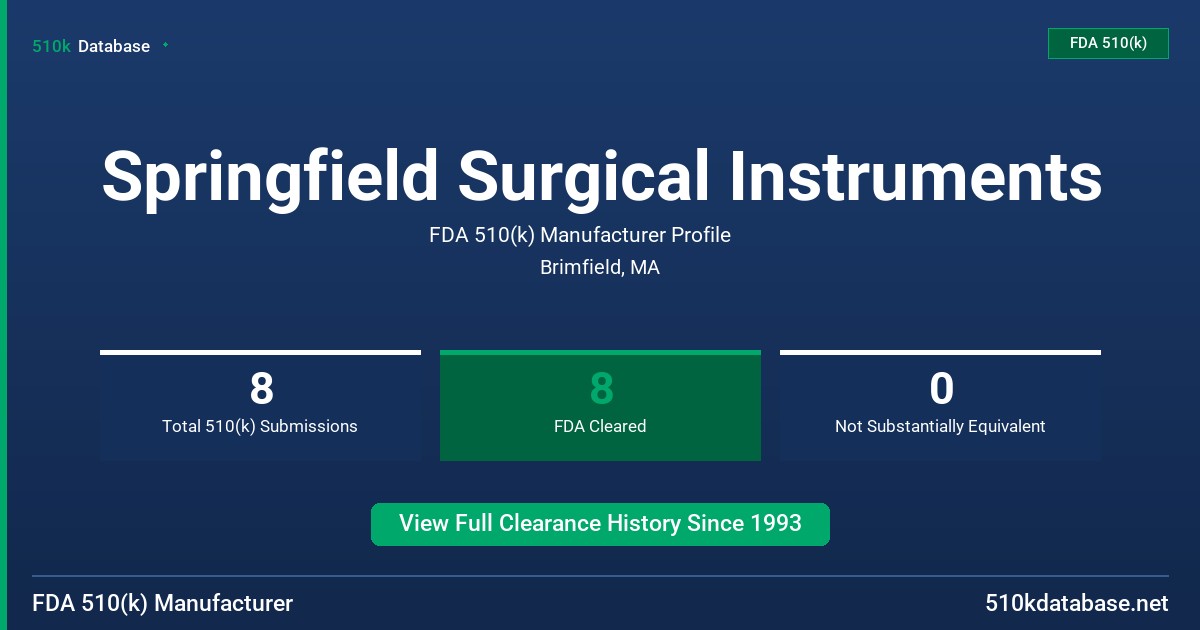 510k Database

FDA 510(k)

Springfield Surgical Instruments

FDA 510(k) Manufacturer Profile

Brimfield, MA

8
Total 510(k) Submissions

8
FDA Cleared

0
Not Substantially Equivalent

View Full Clearance History Since 1993

FDA 510(k) Manufacturer

510kdatabase.net